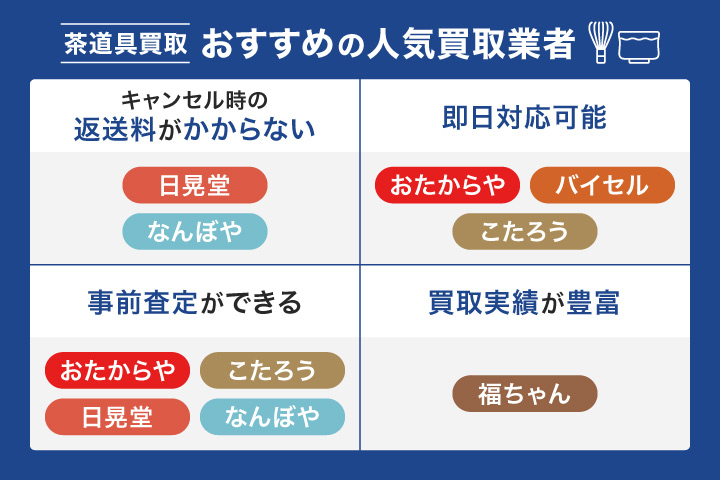 茶道具買取 おすすめの人気買取業者

キャンセル時の
返送料がかからない

日晃堂
なんぼや

即日対応可能

おたからや
バイセル
こたろう

事前査定ができる

おたからや
こたろう
日晃堂
なんぼや

買取実績が豊富

福ちゃん